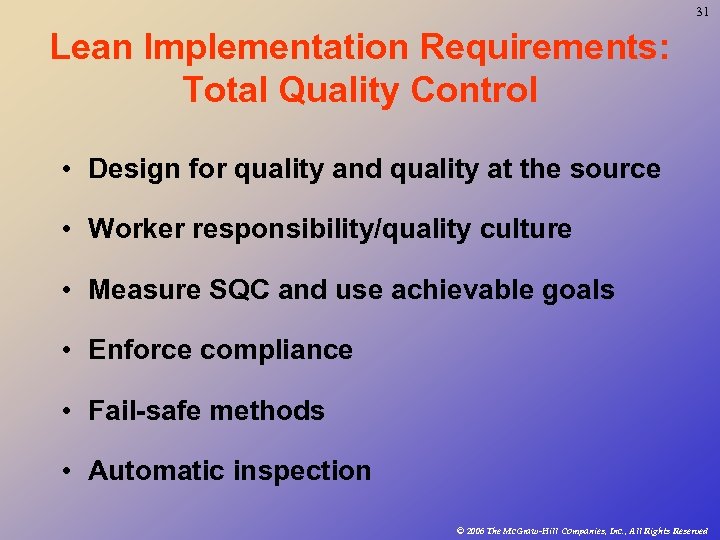 31

Lean Implementation Requirements: Total Quality Control

• Design for quality and quality at the source

• Worker responsibility/quality culture

• Measure SQC and use achievable goals

• Enforce compliance

• Fail-safe methods

• Automatic inspection

© 2006 The McGraw-Hill Companies, Inc., All Rights Reserved